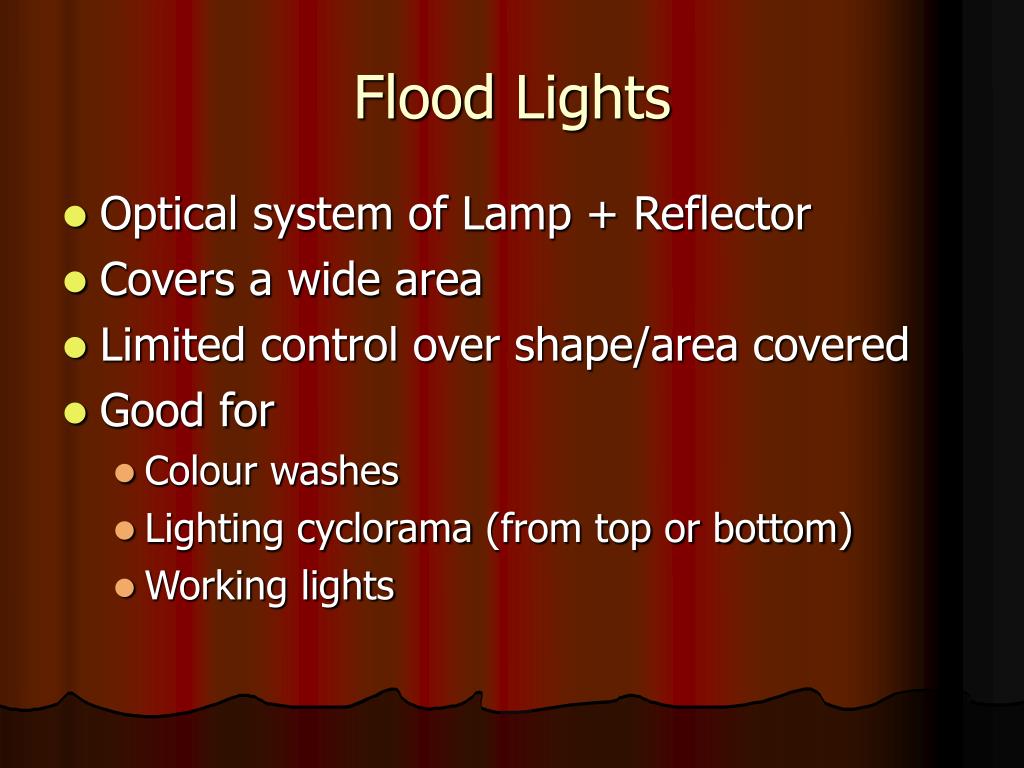 Flood Lights

- Optical system of Lamp + Reflector
- Covers a wide area
- Limited control over shape/area covered
- Good for
  - Colour washes
  - Lighting cyclorama (from top or bottom)
  - Working lights